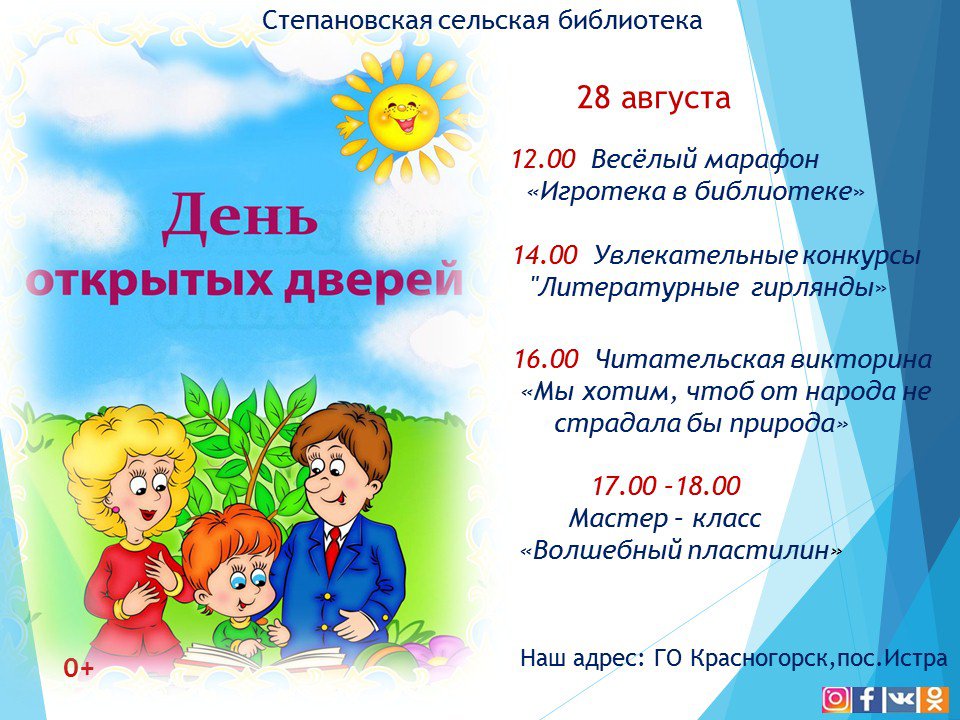 Степановская сельская библиотека

День открытых дверей

28 августа

12.00 Весёлый марафон «Игротека в библиотеке»

14.00 Увлекательные конкурсы "Литературные гирлянды»

16.00 Читательская викторина «Мы хотим, чтоб от народа не страдала бы природа»

17.00 –18.00 Мастер – класс «Волшебный пластилин»

0+

Наш адрес: ГО Красногорск,пос.Истра